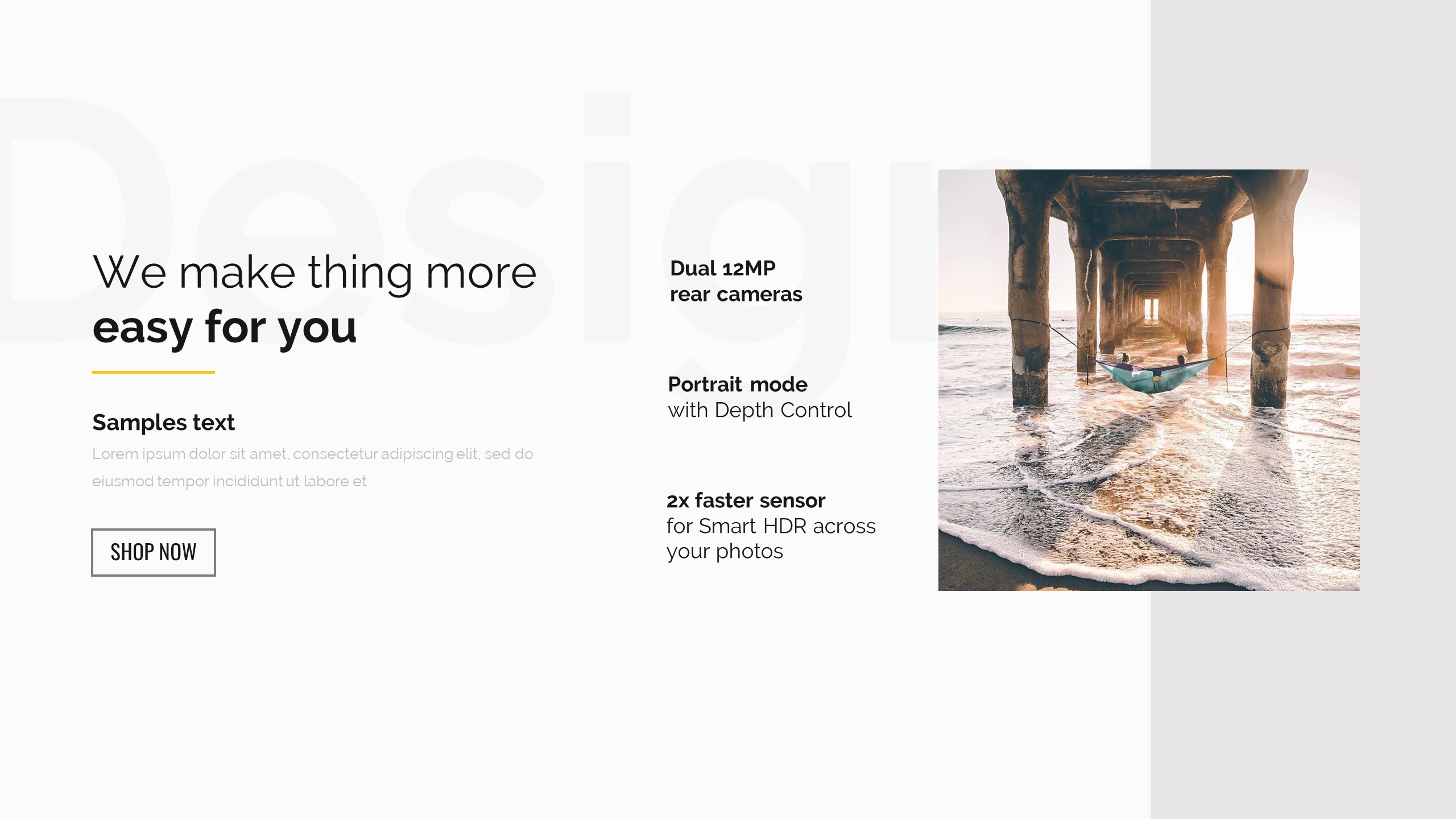 Design

We make thing more
easy for you

Samples text
Lorem ipsum dolor sit amet, consectetur adipiscing elit, sed do eiusmod tempor incididunt ut labore et

SHOP NOW

Dual 12MP
rear cameras

Portrait mode
with Depth Control

2x faster sensor
for Smart HDR across your photos